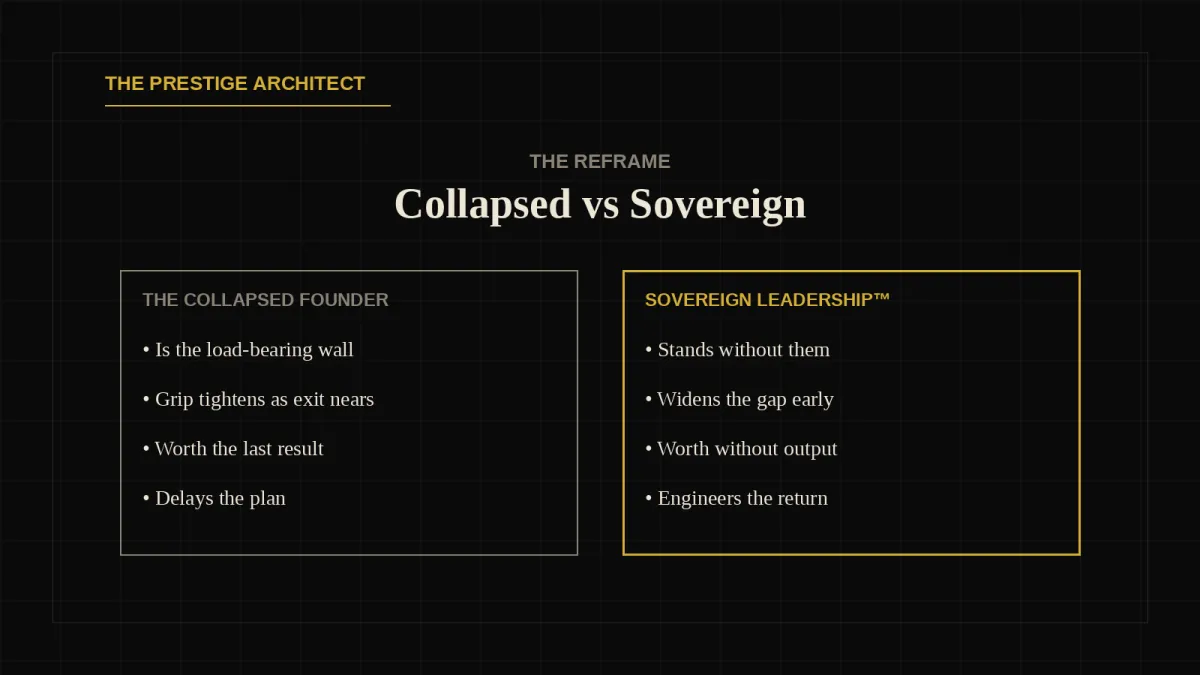 THE PRESTIGE ARCHITECT

THE REFRAME

Collapsed vs Sovereign

THE COLLAPSED FOUNDER

• Is the load-bearing wall

• Grip tightens as exit nears

• Worth the last result

• Delays the plan

SOVEREIGN LEADERSHIP™

• Stands without them

• Widens the gap early

• Worth without output

• Engineers the return